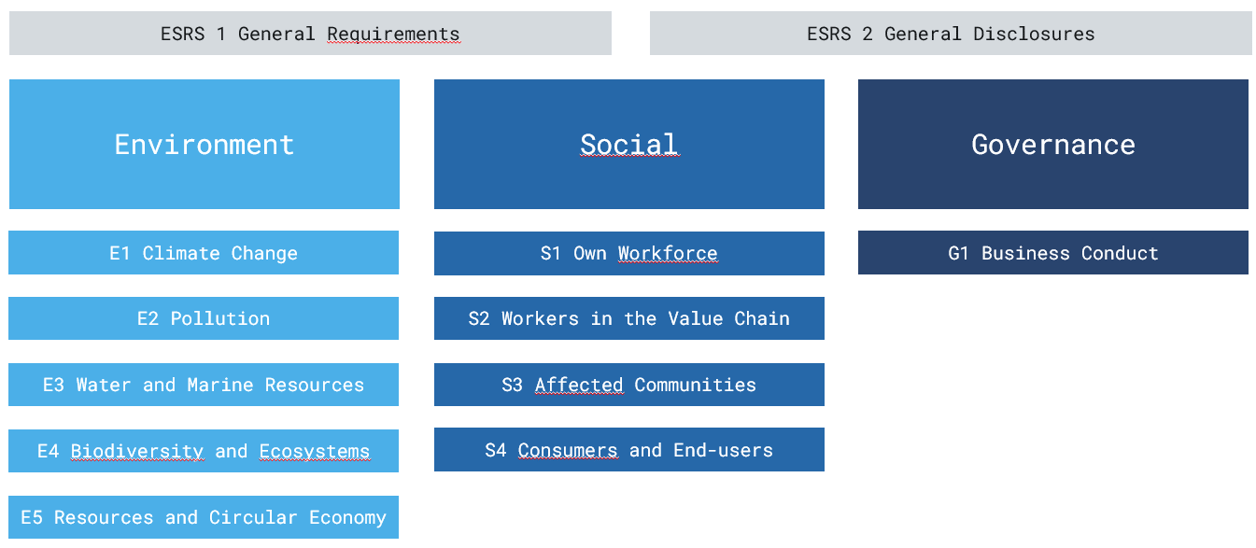 ESRS 1 General Requirements

ESRS 2 General Disclosures

Environment

E1 Climate Change

E2 Pollution

E3 Water and Marine Resources

E4 Biodiversity and Ecosystems

E5 Resources and Circular Economy

Social

S1 Own Workforce

S2 Workers in the Value Chain

S3 Affected Communities

S4 Consumers and End-users

Governance

G1 Business Conduct